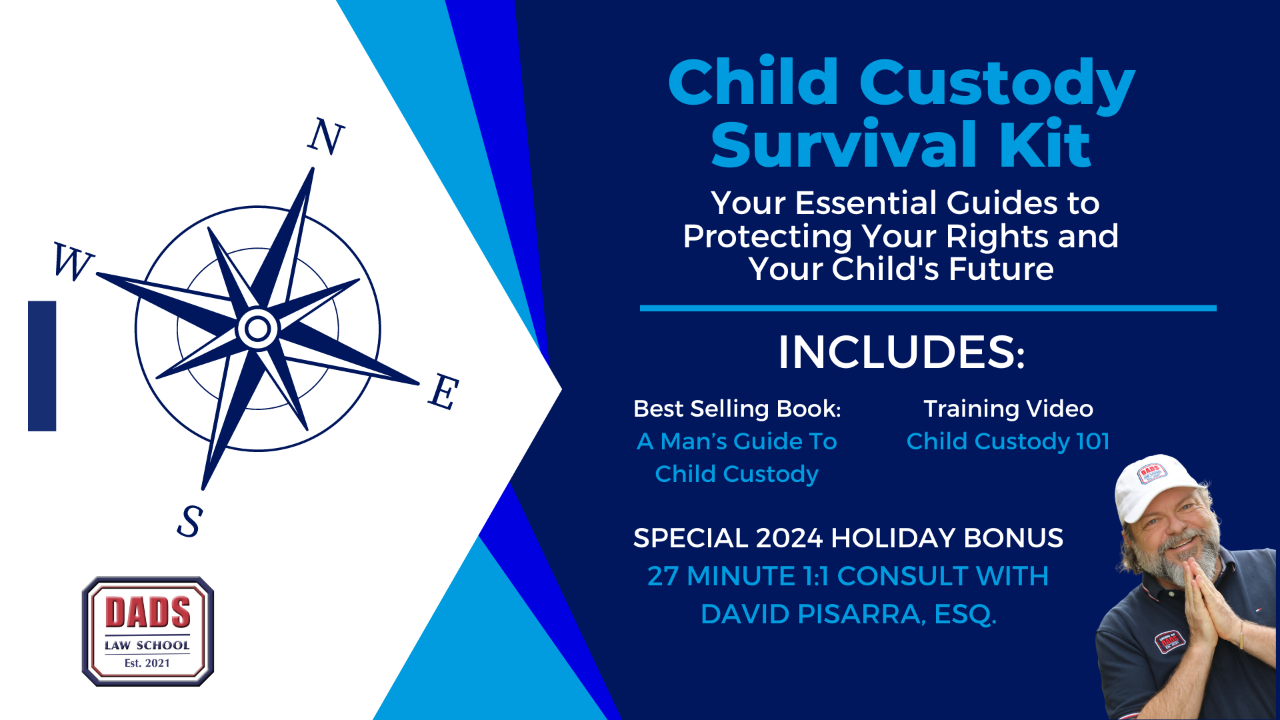 N
W
E
S

DADS
LAW SCHOOL
Est. 2021

Child Custody Survival Kit

Your Essential Guides to Protecting Your Rights and Your Child's Future

INCLUDES:

Best Selling Book:
A Man's Guide To Child Custody

Training Video
Child Custody 101

SPECIAL 2024 HOLIDAY BONUS
27 MINUTE 1:1 CONSULT WITH DAVID PISARRA, ESQ.

DADS